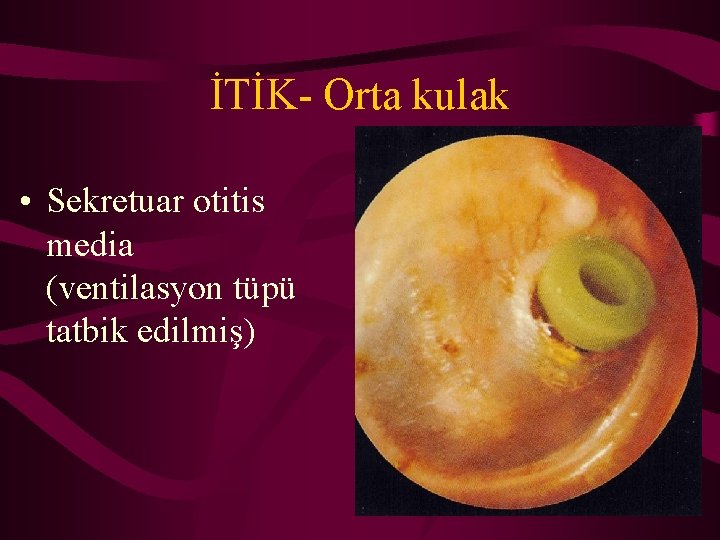 İTİK- Orta kulak

• Sekretuar otitis media (ventilasyon tüpü tatbik edilmiş)